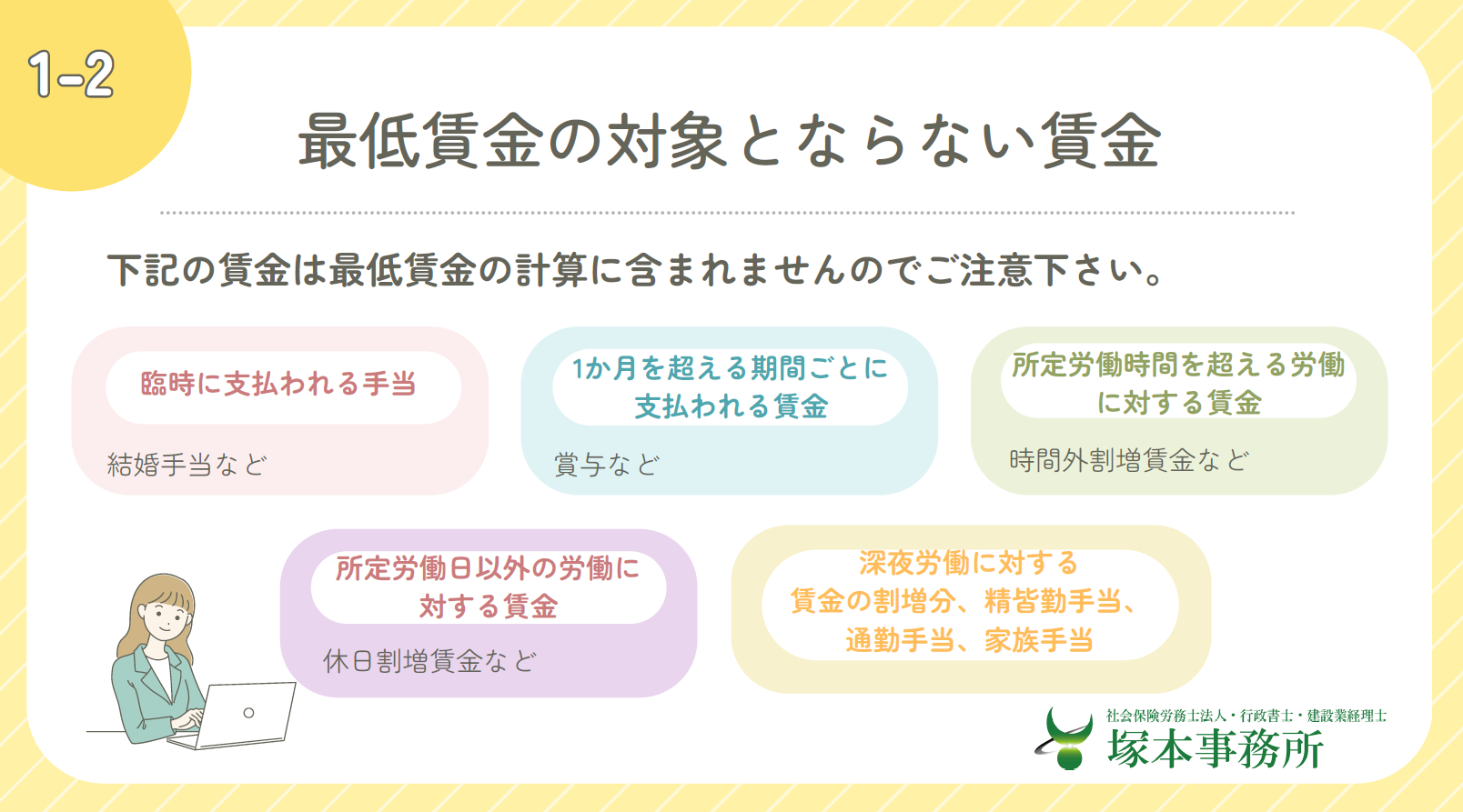 1-2

最低賃金の対象とならない賃金

下記の賃金は最低賃金の計算に含まれませんのでご注意下さい。

臨時に支払われる手当

結婚手当など

1か月を超える期間ごとに支払われる賃金

賞与など

所定労働時間を超える労働に対する賃金

時間外割増賃金など

所定労働日以外の労働に対する賃金

休日割増賃金など

深夜労働に対する賃金の割増分、精皆勤手当、通勤手当、家族手当

社会保険労務士法人・行政書士・建設業経理士
塚本事務所